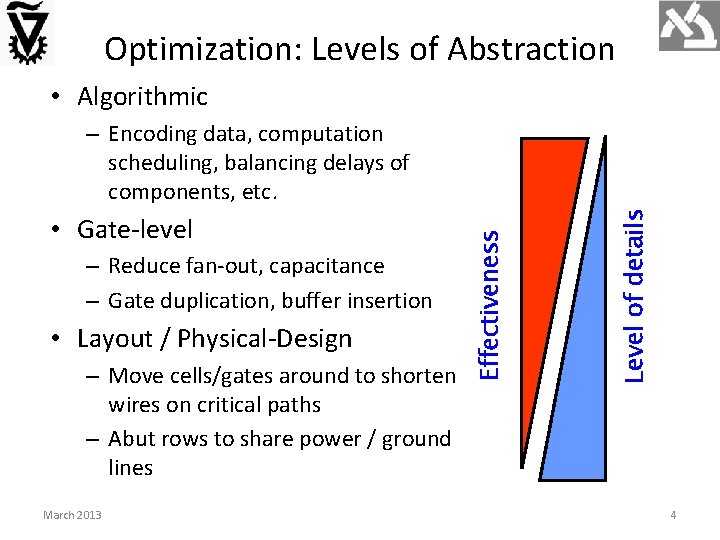 Optimization: Levels of Abstraction

• Algorithmic
– Encoding data, computation scheduling, balancing delays of components, etc.

• Gate-level
– Reduce fan-out, capacitance
– Gate duplication, buffer insertion

• Layout / Physical-Design
– Move cells/gates around to shorten wires on critical paths
– Abut rows to share power / ground lines

Effectiveness

Level of details

March 2013

4